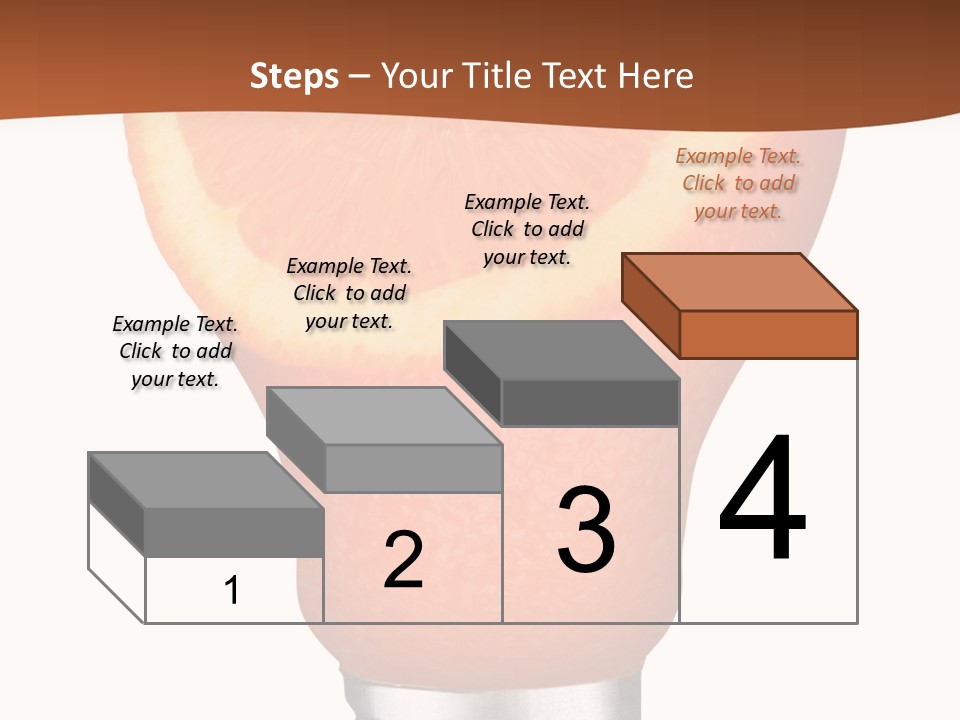 Steps – Your Title Text Here

Example Text. Click to add your text.

Example Text. Click to add your text.

Example Text. Click to add your text.

Example Text. Click to add your text.

1

2

3

4